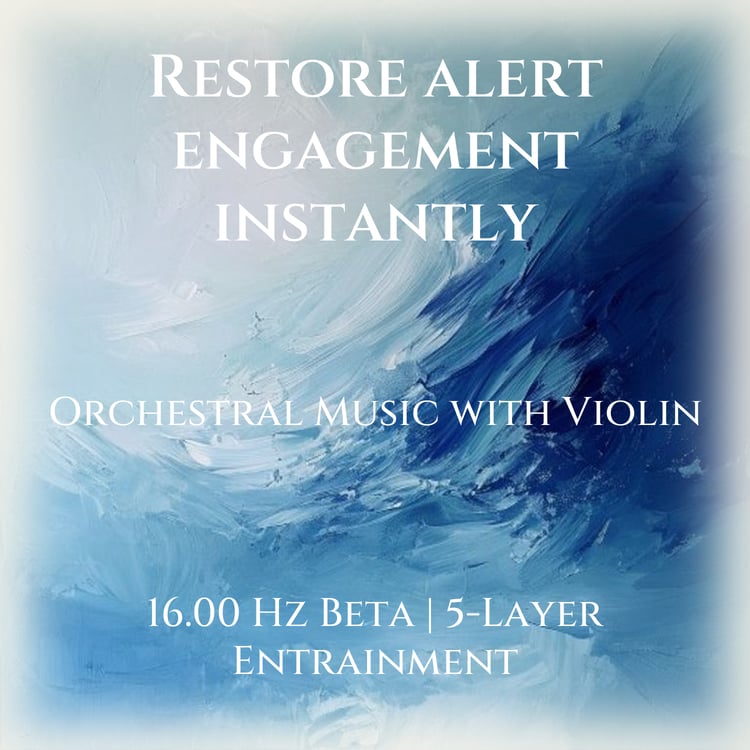 Restore alert engagement instantly

Orchestral Music with Violin

16.00 Hz Beta | 5-Layer Entrainment